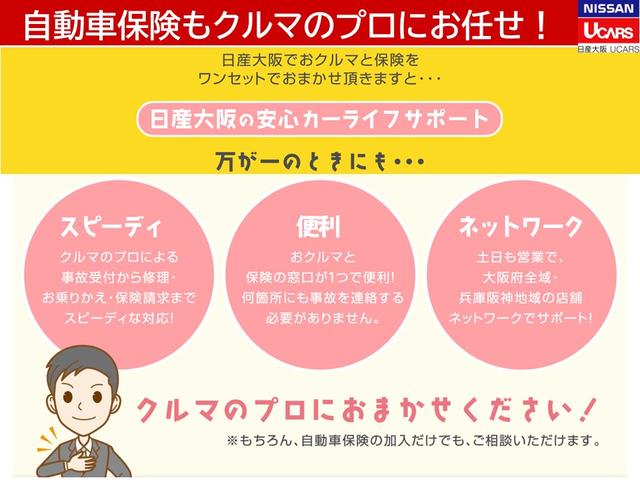 自動車保険もクルマのプロにお任せ！

NISSAN
UCARS
日産大阪 UCARS

日産大阪でおクルマと保険を
ワンセットでおまかせ頂きますと･･･

日産大阪の安心カーライフサポート

万が一のときにも･･･

スピーディ
クルマのプロによる
事故受付から修理・
お乗りかえ・保険請求まで
スピーディな対応!

便利
おクルマと
保険の窓口が1つで便利!
何箇所にも事故を連絡する
必要がありません。

ネットワーク
土日も営業で、
大阪府全域・
兵庫阪神地域の店舗
ネットワークでサポート!

クルマのプロにおまかせください！
※もちろん、自動車保険の加入だけでも、ご相談いただけます。